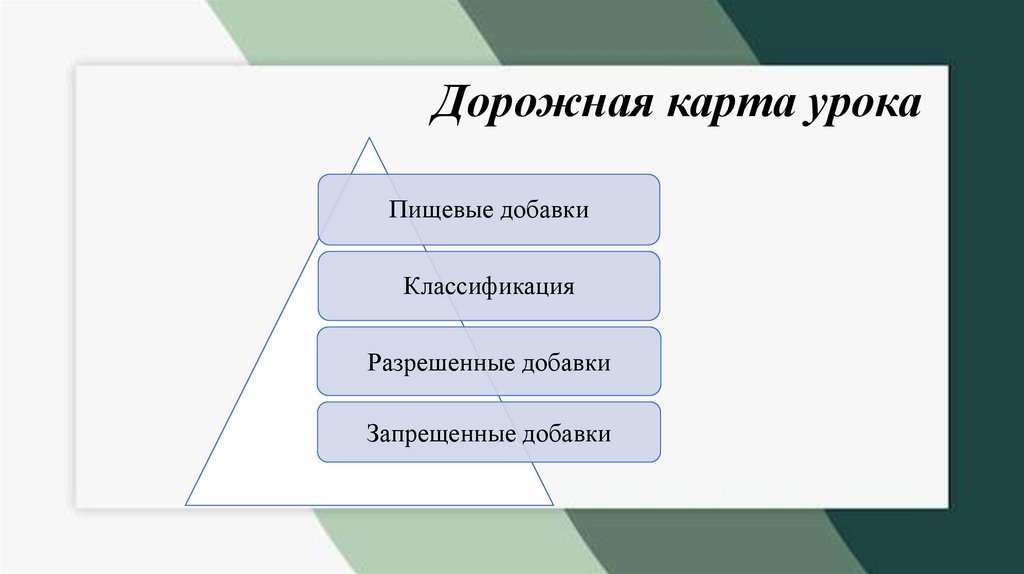 Дорожная карта урока

Пищевые добавки

Классификация

Разрешенные добавки

Запрещенные добавки